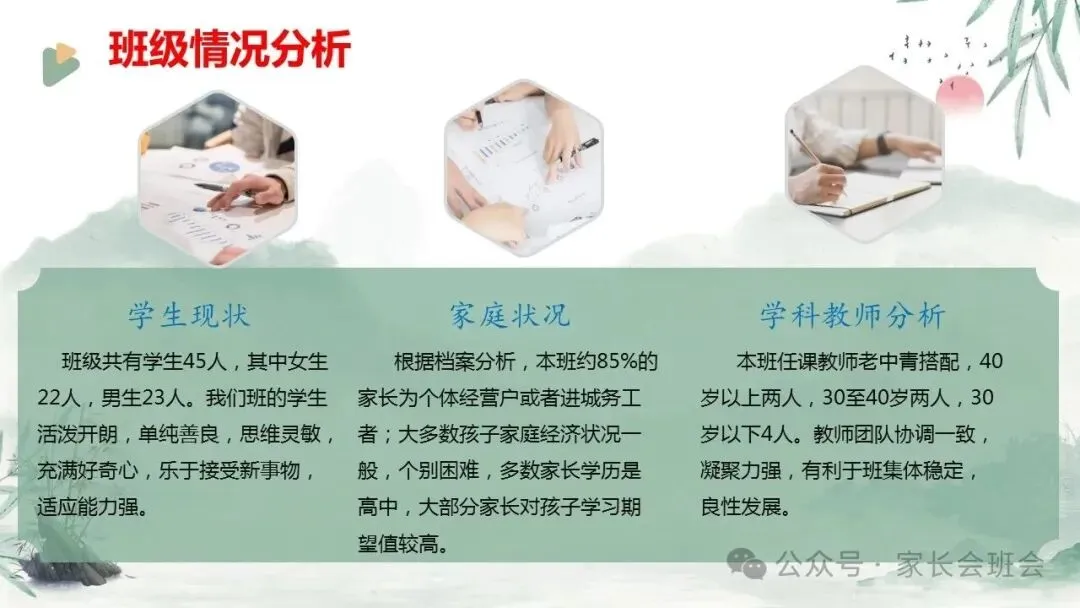 班级情况分析

学生现状

班级共有学生45人，其中女生22人，男生23人。我们班的学生活泼开朗，单纯善良，思维灵敏，充满好奇心，乐于接受新事物，适应能力强。

家庭状况

根据档案分析，本班约85%的家长为个体经营户或者进城务工者；大多数孩子家庭经济状况一般，个别困难，多数家长学历是高中，大部分家长对孩子学习期望值较高。

学科教师分析

本班任课教师老中青搭配，40岁以上两人，30至40岁两人，30岁以下4人。教师团队协调一致，凝聚力强，有利于班集体稳定，良性发展。

公众号 · 家长会班会